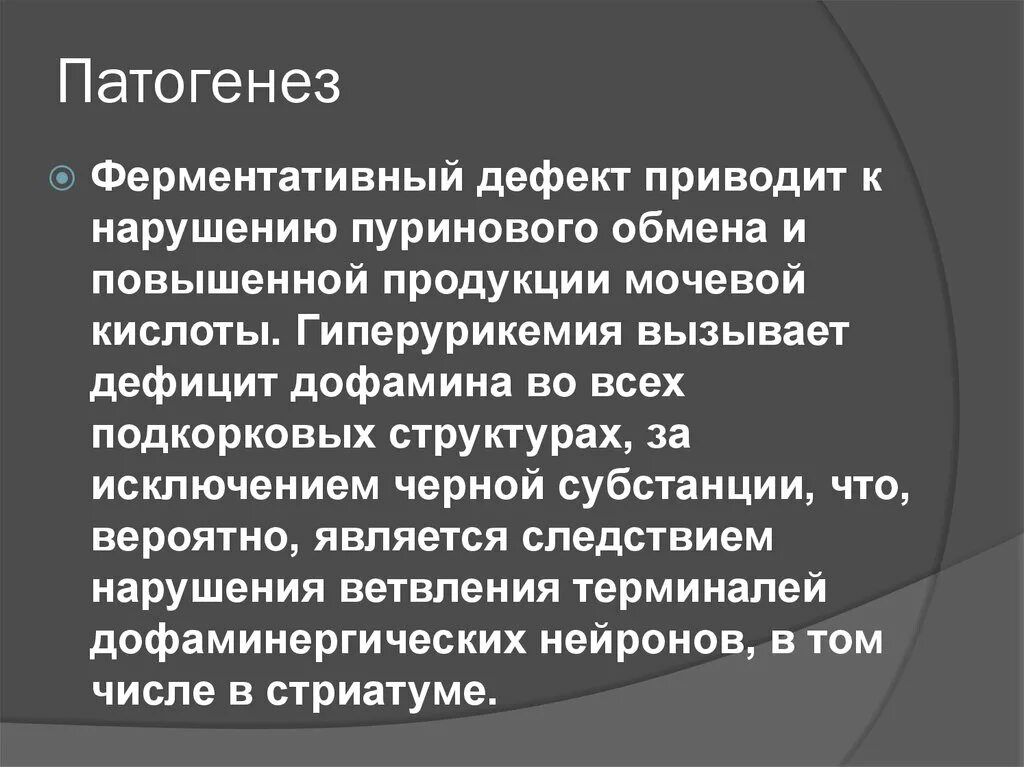 Патогенез

Ферментативный дефект приводит к нарушению пуринового обмена и повышенной продукции мочевой кислоты. Гиперурикемия вызывает дефицит дофамина во всех подкорковых структурах, за исключением черной субстанции, что, вероятно, является следствием нарушения ветвления терминалей дофаминергических нейронов, в том числе в стриатуме.